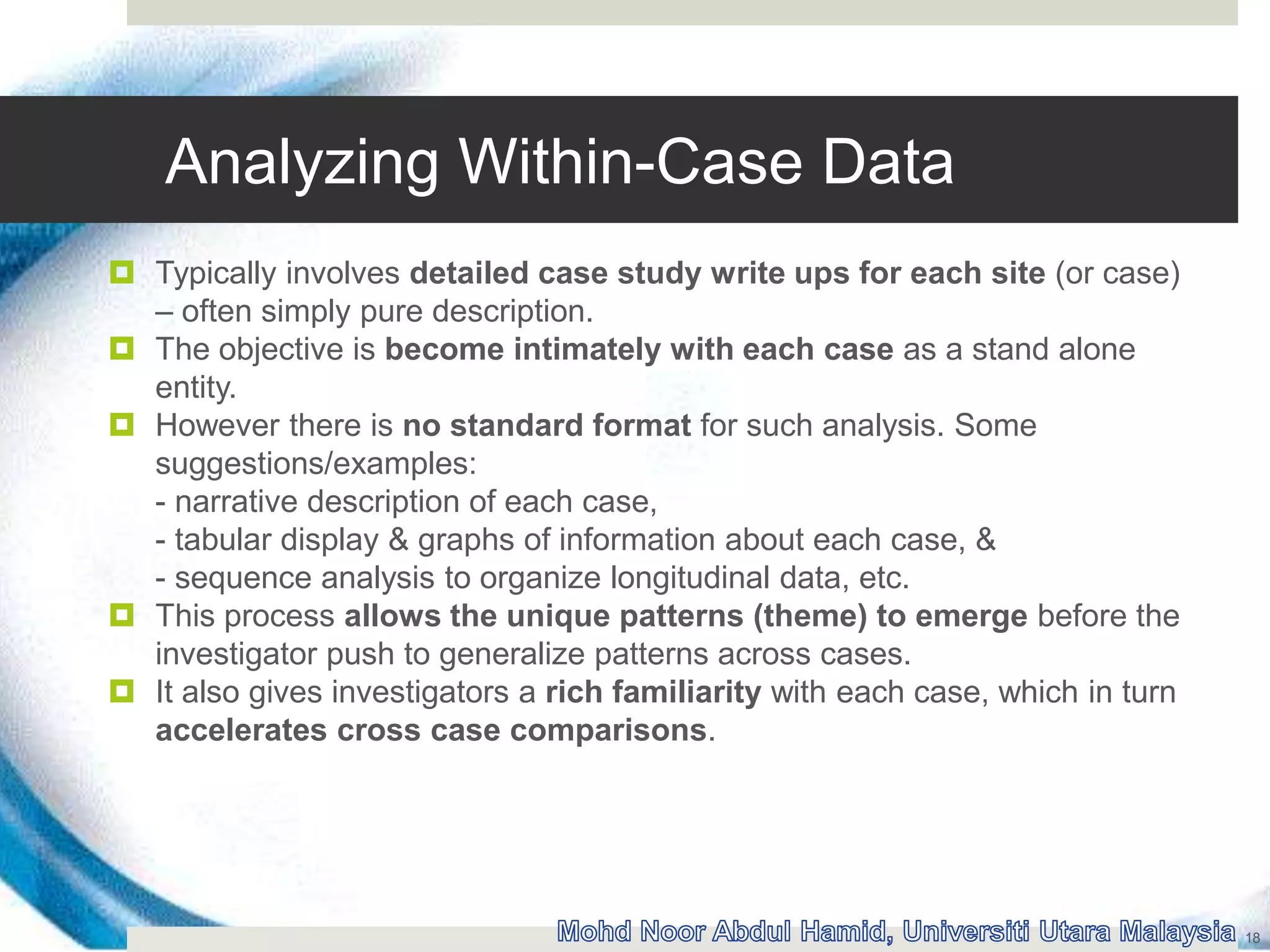 Analyzing Within-Case Data

Typically involves detailed case study write ups for each site (or case) – often simply pure description.

The objective is become intimately with each case as a stand alone entity.

However there is no standard format for such analysis. Some suggestions/examples:
- narrative description of each case,
- tabular display & graphs of information about each case, &
- sequence analysis to organize longitudinal data, etc.

This process allows the unique patterns (theme) to emerge before the investigator push to generalize patterns across cases.

It also gives investigators a rich familiarity with each case, which in turn accelerates cross case comparisons.

Mohd Noor Abdul Hamid, Universiti Utara Malaysia 18